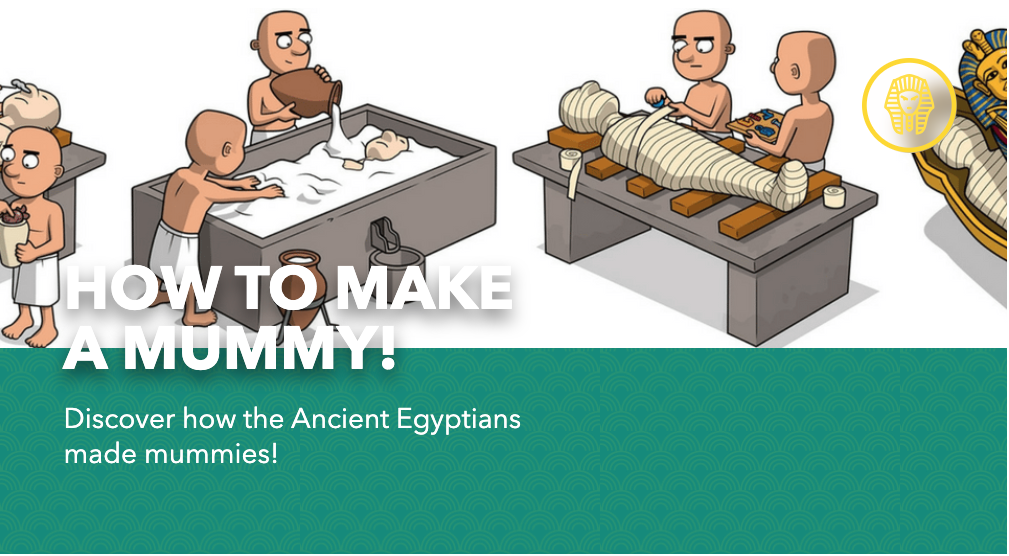 HOW TO MAKE A MUMMY!

Discover how the Ancient Egyptians made mummies!